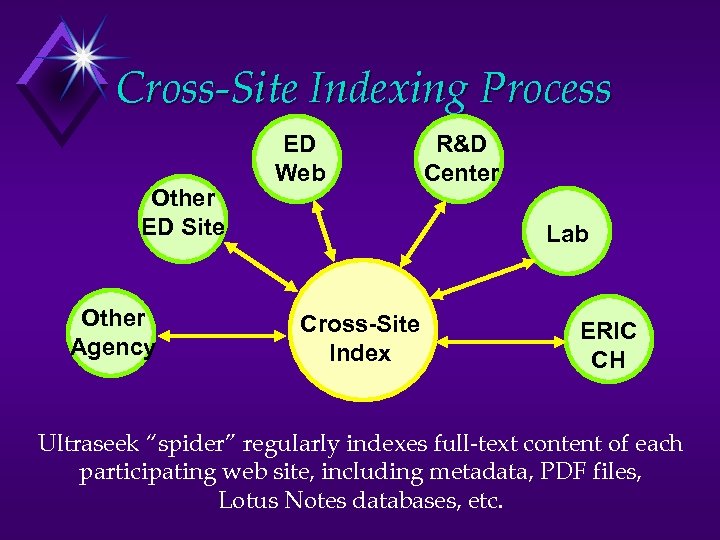 Cross-Site Indexing Process

ED Web

R&D Center

Other ED Site

Lab

Other Agency

Cross-Site Index

ERIC CH

Ultraseek "spider" regularly indexes full-text content of each participating web site, including metadata, PDF files, Lotus Notes databases, etc.